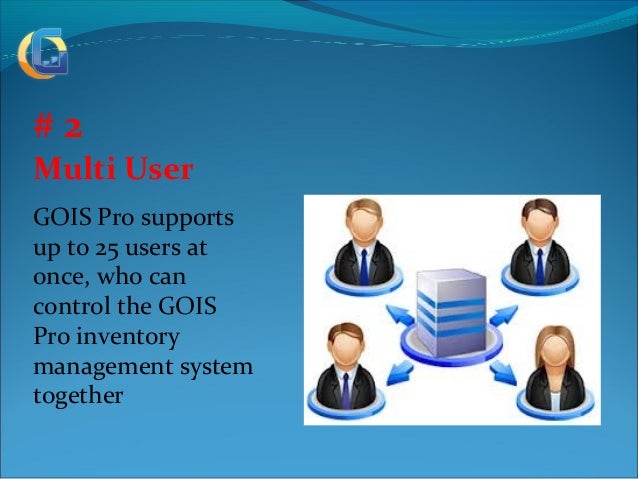 # 2
Multi User

GOIS Pro supports up to 25 users at once, who can control the GOIS Pro inventory management system together